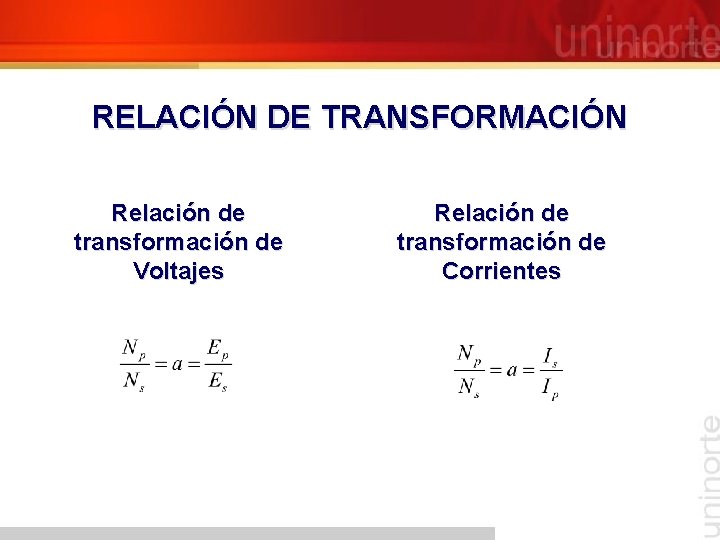 uninorte

RELACIÓN DE TRANSFORMACIÓN

Relación de transformación de Voltajes

$\frac{N_p}{N_s} = a = \frac{E_p}{E_s}$

Relación de transformación de Corrientes

$\frac{N_p}{N_s} = a = \frac{I_s}{I_p}$

uninorte